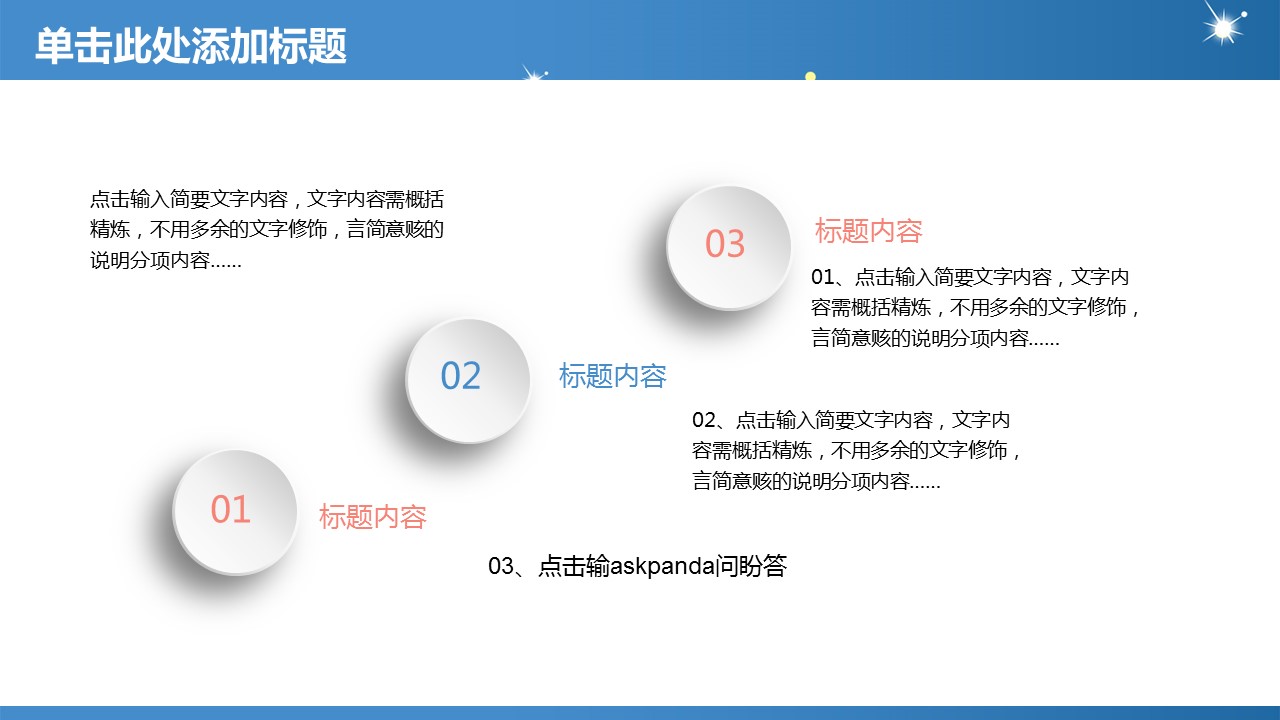 单击此处添加标题

点击输入简要文字内容，文字内容需概括精炼，不用多余的文字修饰，言简意赅的说明分项内容……

03

标题内容

01、点击输入简要文字内容，文字内容需概括精炼，不用多余的文字修饰，言简意赅的说明分项内容……

02

标题内容

02、点击输入简要文字内容，文字内容需概括精炼，不用多余的文字修饰，言简意赅的说明分项内容……

01

标题内容

03、点击输askpanda问盼答